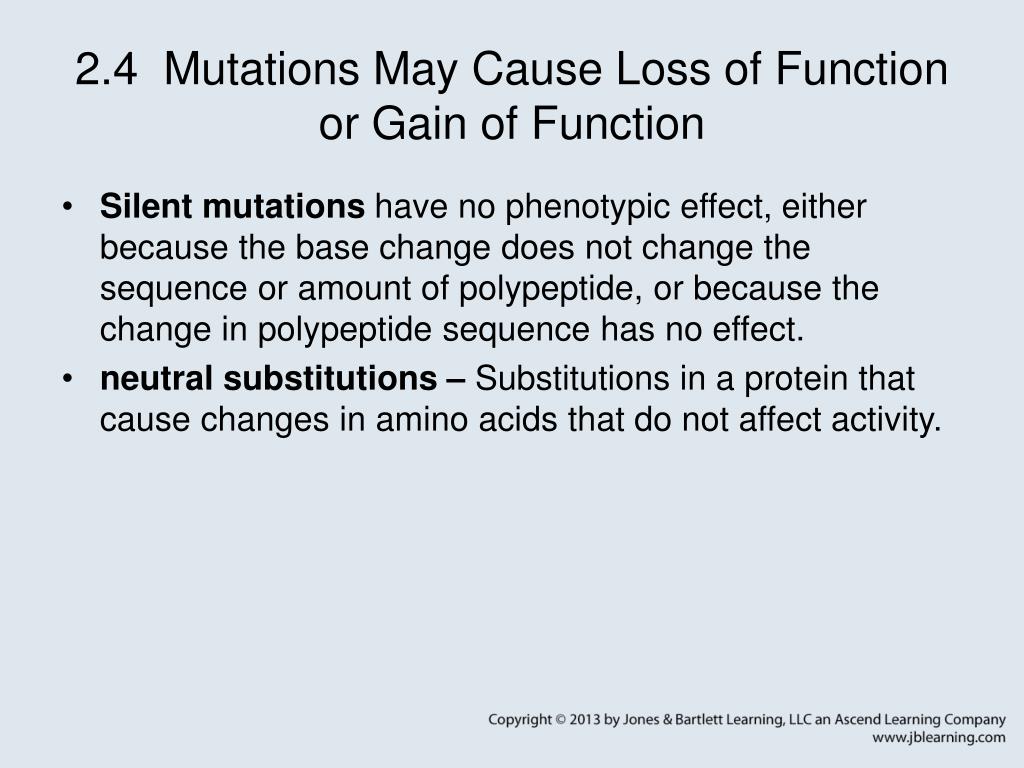 2.4 Mutations May Cause Loss of Function or Gain of Function

• Silent mutations have no phenotypic effect, either because the base change does not change the sequence or amount of polypeptide, or because the change in polypeptide sequence has no effect.
• neutral substitutions – Substitutions in a protein that cause changes in amino acids that do not affect activity.

Copyright © 2013 by Jones & Bartlett Learning, LLC an Ascend Learning Company
www.jblearning.com